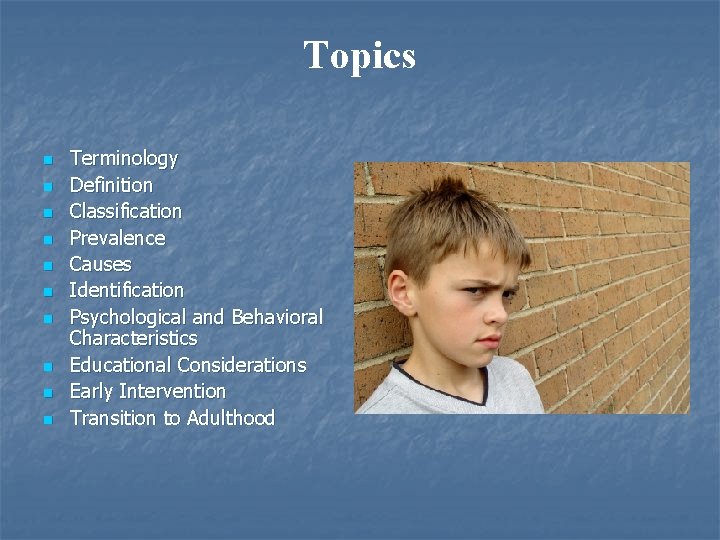 Topics

- Terminology
- Definition
- Classification
- Prevalence
- Causes
- Identification
- Psychological and Behavioral Characteristics
- Educational Considerations
- Early Intervention
- Transition to Adulthood